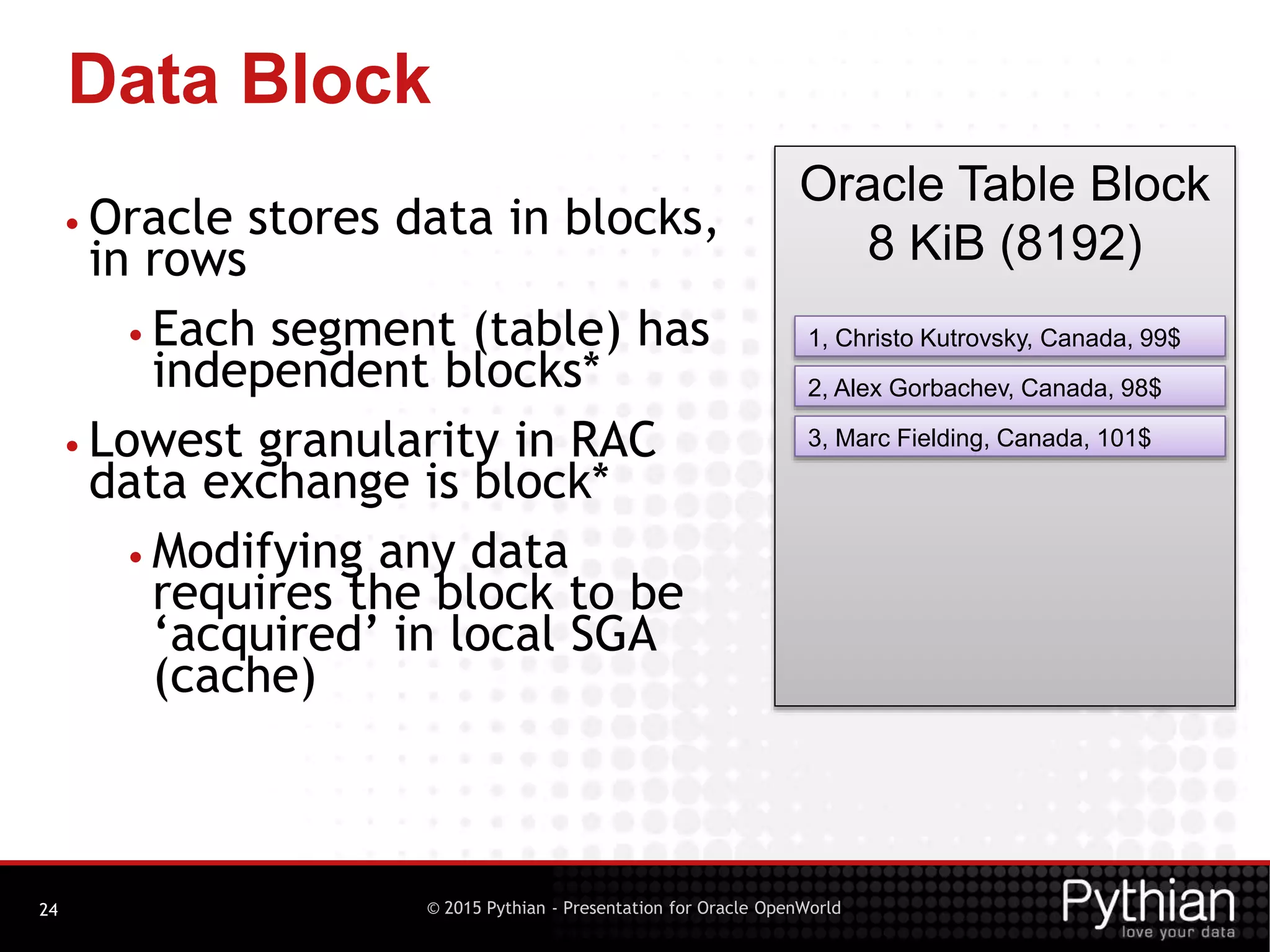 Data Block

• Oracle stores data in blocks, in rows
  • Each segment (table) has independent blocks*
• Lowest granularity in RAC data exchange is block*
  • Modifying any data requires the block to be ‘acquired’ in local SGA (cache)

Oracle Table Block
8 KiB (8192)

1, Christo Kutrovsky, Canada, 99$

2, Alex Gorbachev, Canada, 98$

3, Marc Fielding, Canada, 101$

24

© 2015 Pythian - Presentation for Oracle OpenWorld

Pythian
love your data